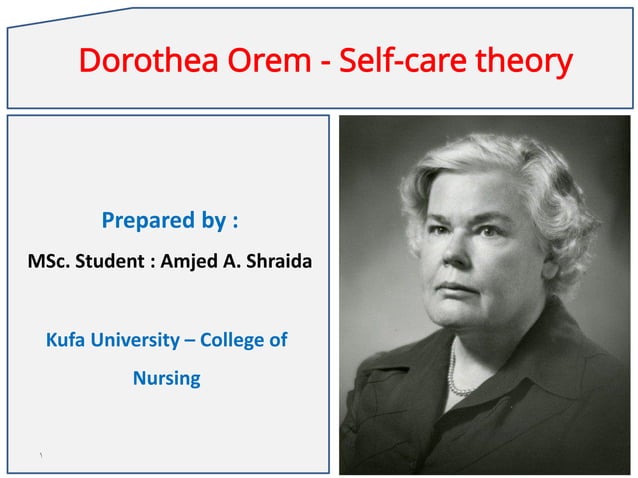 Dorothea Orem - Self-care theory

Prepared by :

MSc. Student : Amjed A. Shraida

Kufa University – College of Nursing